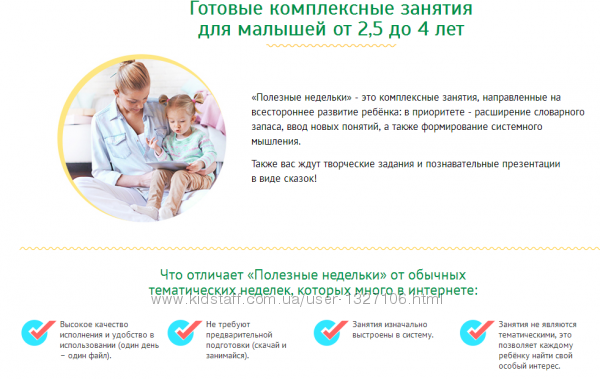 Готовые комплексные занятия для малышей от 2,5 до 4 лет

«Полезные недельки» - это комплексные занятия, направленные на всестороннее развитие ребёнка: в приоритете - расширение словарного запаса, ввод новых понятий, а также формирование системного мышления.

Также вас ждут творческие задания и познавательные презентации в виде сказок!

Что отличает «Полезные недельки» от обычных тематических неделек, которых много в интернете:

www.kidstaff.com.ua/user-1327106.html

Высокое качество исполнения и удобство в использовании (один день – один файл).

Не требуют предварительной подготовки (скачай и занимайся).

Занятия изначально выстроены в систему.

Занятия не являются тематическими, это позволяет каждому ребёнку найти свой особый интерес.